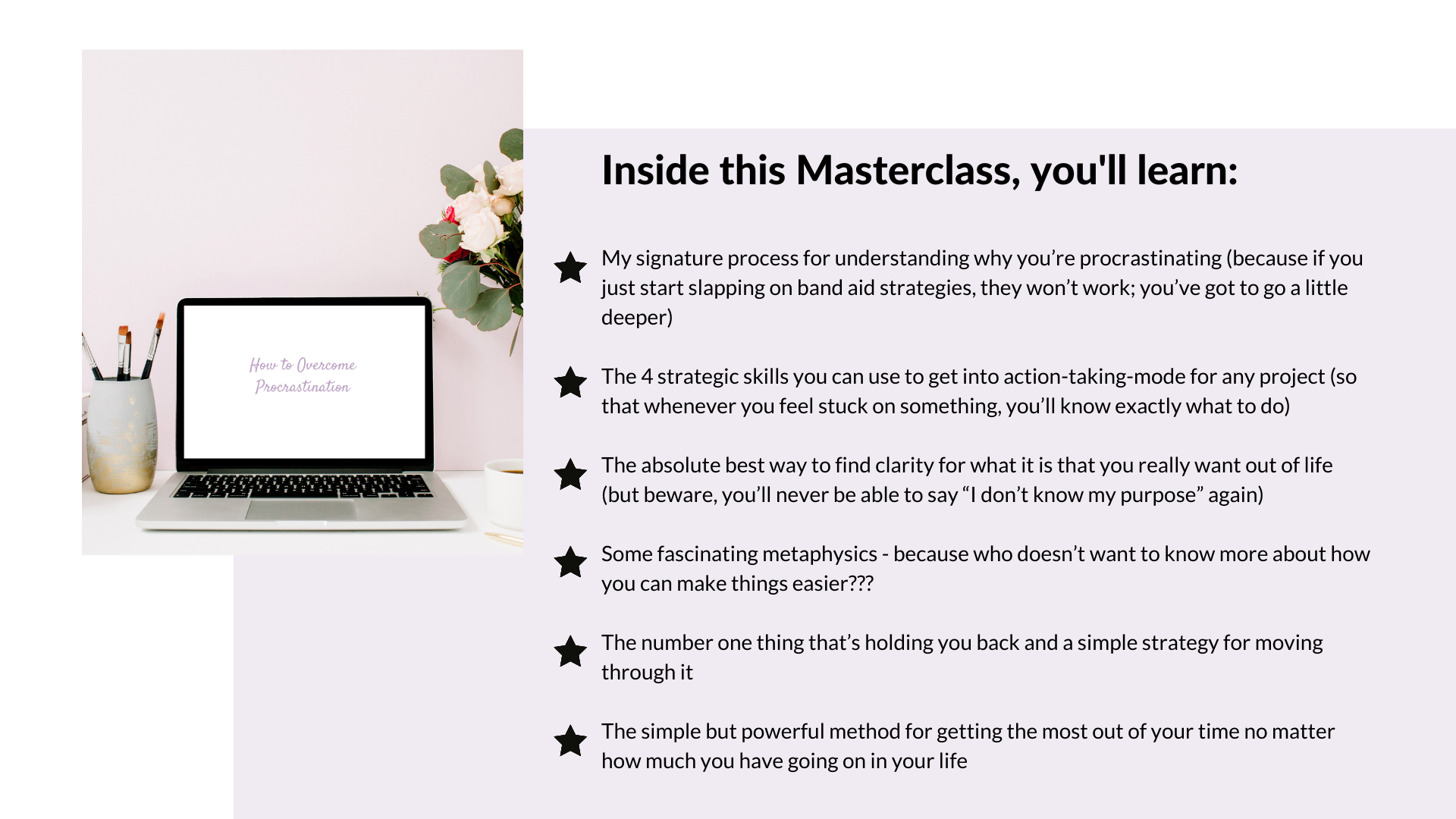 How to Overcome Procrastination

Inside this Masterclass, you'll learn:

My signature process for understanding why you’re procrastinating (because if you just start slapping on band aid strategies, they won’t work; you’ve got to go a little deeper)

The 4 strategic skills you can use to get into action-taking-mode for any project (so that whenever you feel stuck on something, you’ll know exactly what to do)

The absolute best way to find clarity for what it is that you really want out of life (but beware, you’ll never be able to say “I don’t know my purpose” again)

Some fascinating metaphysics - because who doesn’t want to know more about how you can make things easier???

The number one thing that’s holding you back and a simple strategy for moving through it

The simple but powerful method for getting the most out of your time no matter how much you have going on in your life